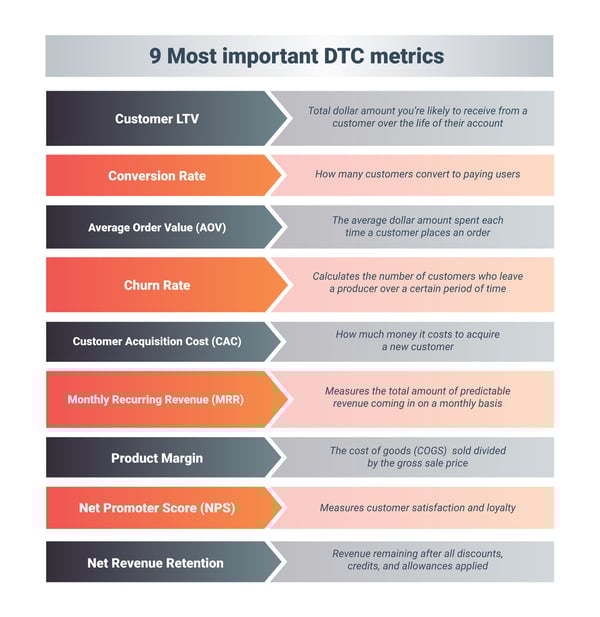 9 Most important DTC metrics

Customer LTV
Total dollar amount you're likely to receive from a customer over the life of their account

Conversion Rate
How many customers convert to paying users

Average Order Value (AOV)
The average dollar amount spent each time a customer places an order

Churn Rate
Calculates the number of customers who leave a producer over a certain period of time

Customer Acquisition Cost (CAC)
How much money it costs to acquire a new customer

Monthly Recurring Revenue (MRR)
Measures the total amount of predictable revenue coming in on a monthly basis

Product Margin
The cost of goods (COGS) sold divided by the gross sale price

Net Promoter Score (NPS)
Measures customer satisfaction and loyalty

Net Revenue Retention
Revenue remaining after all discounts, credits, and allowances applied